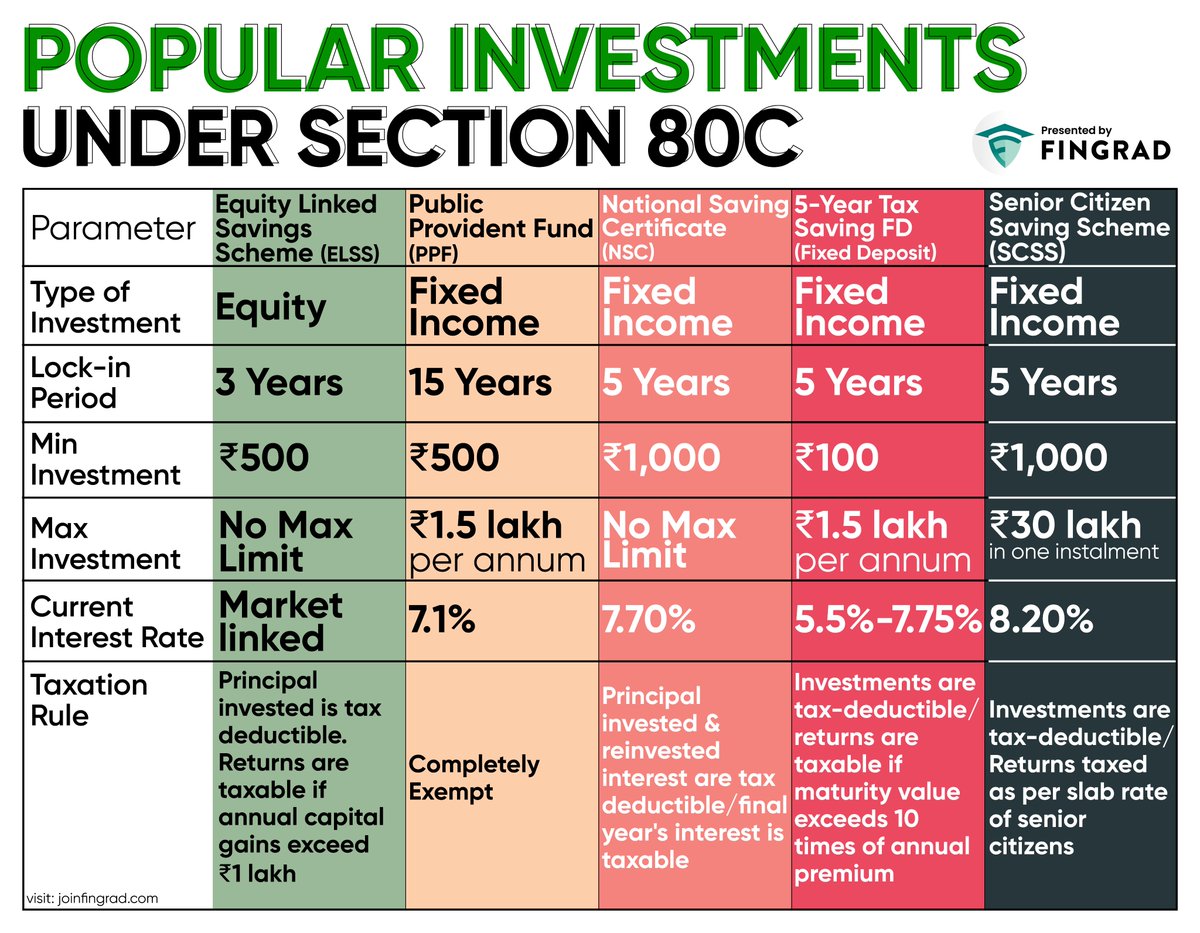 POPULAR INVESTMENTS UNDER SECTION 80C

Presented by FINGRAD

| Parameter | Equity Linked Savings Scheme (ELSS) | Public Provident Fund (PPF) | National Saving Certificate (NSC) | 5-Year Tax Saving FD (Fixed Deposit) | Senior Citizen Saving Scheme (SCSS) |
|---|---|---|---|---|---|
| Type of Investment | Equity | Fixed Income | Fixed Income | Fixed Income | Fixed Income |
| Lock-in Period | 3 Years | 15 Years | 5 Years | 5 Years | 5 Years |
| Min Investment | ₹500 | ₹500 | ₹1,000 | ₹100 | ₹1,000 |
| Max Investment | No Max Limit | ₹1.5 lakh per annum | No Max Limit | ₹1.5 lakh per annum | ₹30 lakh in one instalment |
| Current Interest Rate | Market linked | 7.1% | 7.70% | 5.5%-7.75% | 8.20% |
| Taxation Rule | Principal invested is tax deductible. Returns are taxable if annual capital gains exceed ₹1 lakh | Completely Exempt | Principal invested & reinvested interest are tax deductible/final year's interest is taxable | Investments are tax-deductible/ returns are taxable if maturity value exceeds 10 times of annual premium | Investments are tax-deductible/ Returns taxed as per slab rate of senior citizens |

visit: joinfingrad.com